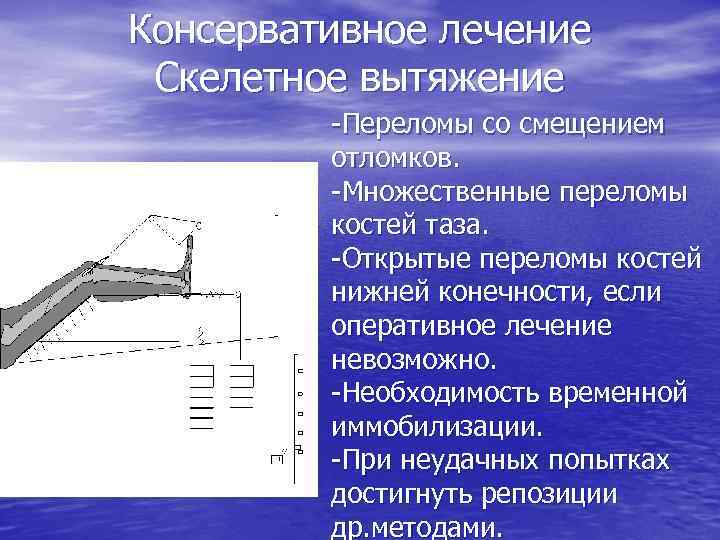 Консервативное лечение
Скелетное вытяжение

-Переломы со смещением отломков.
-Множественные переломы костей таза.
-Открытые переломы костей нижней конечности, если оперативное лечение невозможно.
-Необходимость временной иммобилизации.
-При неудачных попытках достигнуть репозиции др.методами.